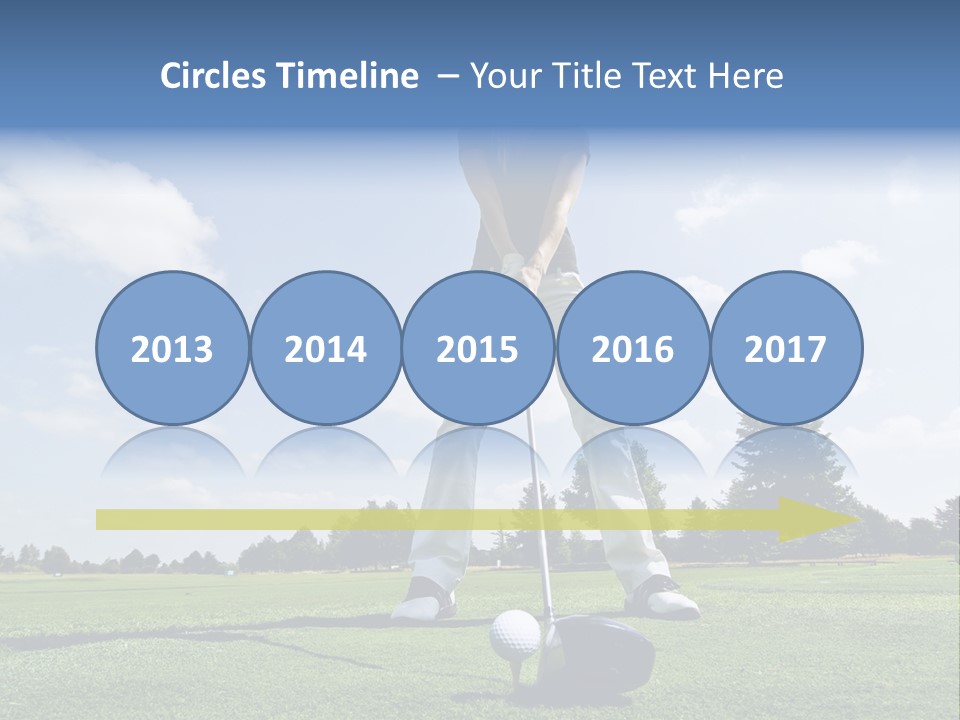 Circles Timeline – Your Title Text Here

2013
2014
2015
2016
2017